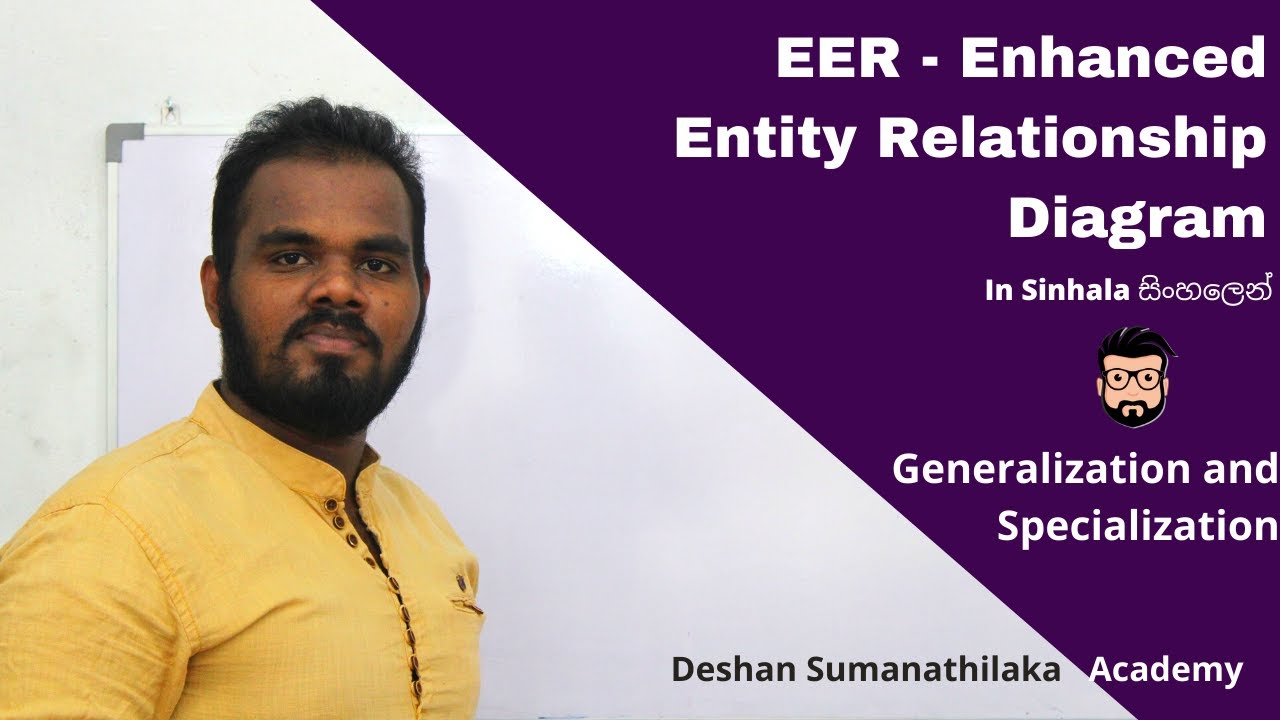 EER - Enhanced Entity Relationship Diagram

In Sinhala සිංහලෙන්

Generalization and Specialization

Deshan Sumanathilaka Academy